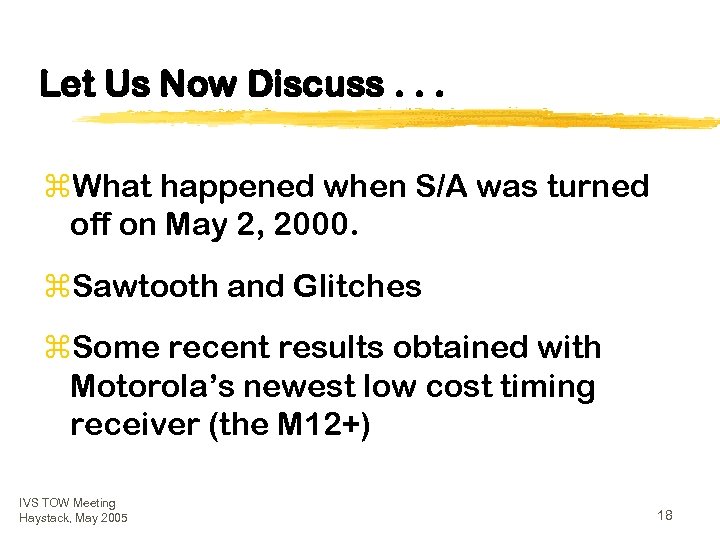 Let Us Now Discuss . . .

⌘What happened when S/A was turned off on May 2, 2000.

⌘Sawtooth and Glitches

⌘Some recent results obtained with Motorola's newest low cost timing receiver (the M12+)

IVS TOW Meeting
Haystack, May 2005

18